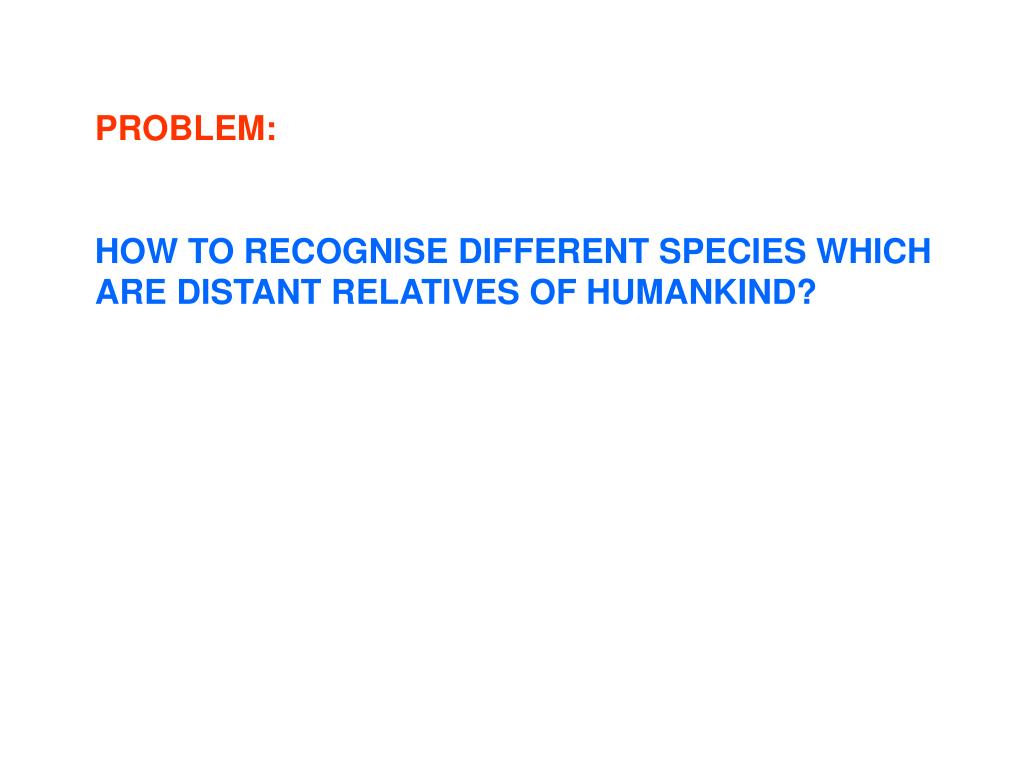 PROBLEM:

HOW TO RECOGNISE DIFFERENT SPECIES WHICH ARE DISTANT RELATIVES OF HUMANKIND?